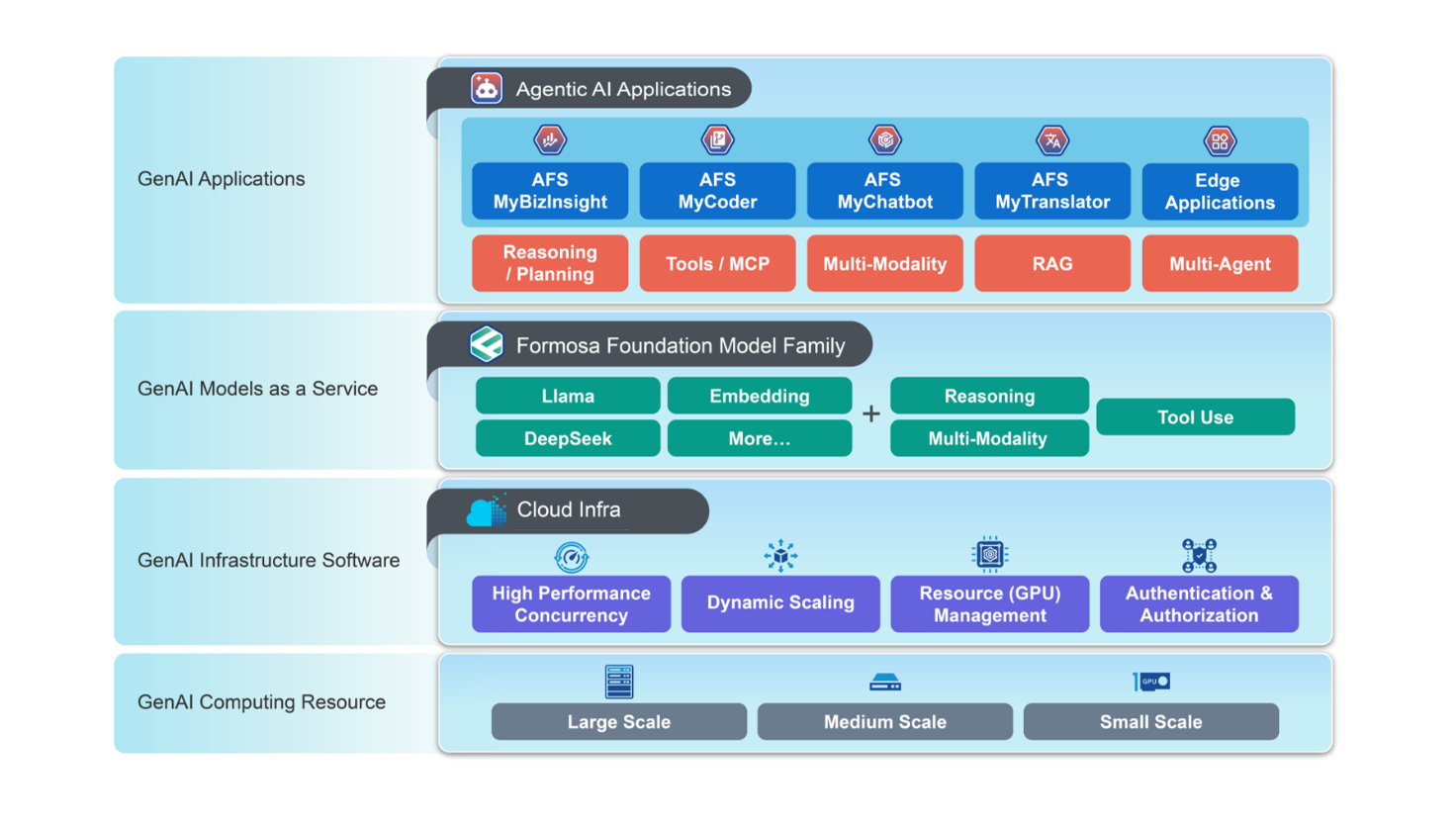 GenAI Applications

Agentic AI Applications

AFS MyBizInsight

AFS MyCoder

AFS MyChatbot

AFS MyTranslator

Edge Applications

Reasoning / Planning

Tools / MCP

Multi-Modality

RAG

Multi-Agent

GenAI Models as a Service

Formosa Foundation Model Family

Llama

Embedding

DeepSeek

More…

+

Reasoning

Multi-Modality

Tool Use

GenAI Infrastructure Software

Cloud Infra

High Performance Concurrency

Dynamic Scaling

Resource (GPU) Management

Authentication & Authorization

GenAI Computing Resource

GPU

Large Scale

Medium Scale

Small Scale